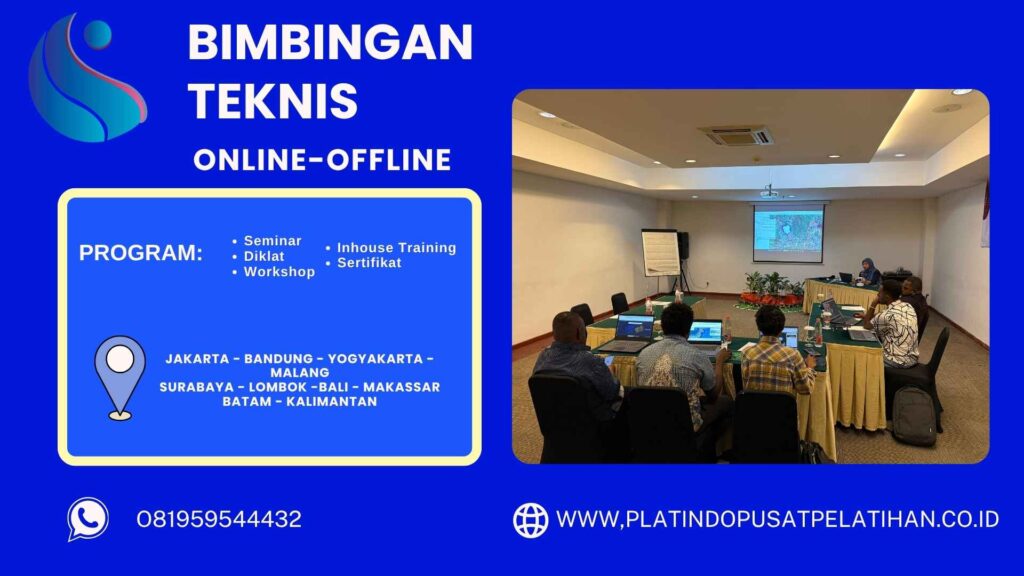 BIMBINGAN TEKNIS

ONLINE-OFFLINE

PROGRAM:
• Seminar
• Diklat
• Workshop
• Inhouse Training
• Sertifikat

JAKARTA - BANDUNG - YOGYAKARTA - MALANG
SURABAYA - LOMBOK -BALI - MAKASSAR
BATAM - KALIMANTAN

081959544432

WWW.PLATINDOPUSATPELATIHAN.CO.ID